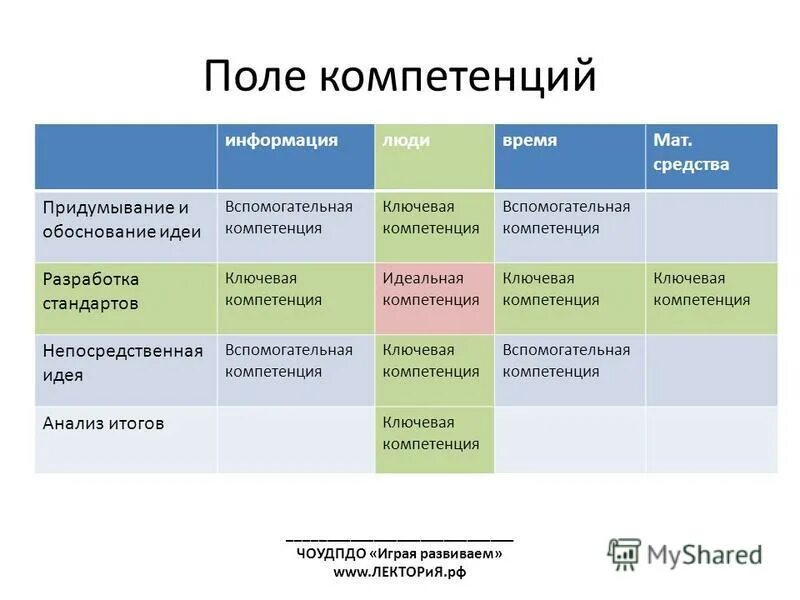 Поле компетенций

| | информация | люди | время | Мат. средства |
|---|---|---|---|---|
| Придумывание и обоснование идеи | Вспомогательная компетенция | Ключевая компетенция | Вспомогательная компетенция | |
| Разработка стандартов | Ключевая компетенция | Идеальная компетенция | Ключевая компетенция | Ключевая компетенция |
| Непосредственная идея | Вспомогательная компетенция | Ключевая компетенция | Вспомогательная компетенция | |
| Анализ итогов | | Ключевая компетенция | | |

ЧОУДПДО «Играя развиваем»
www.ЛЕКТОРиЯ.рф

MyShared